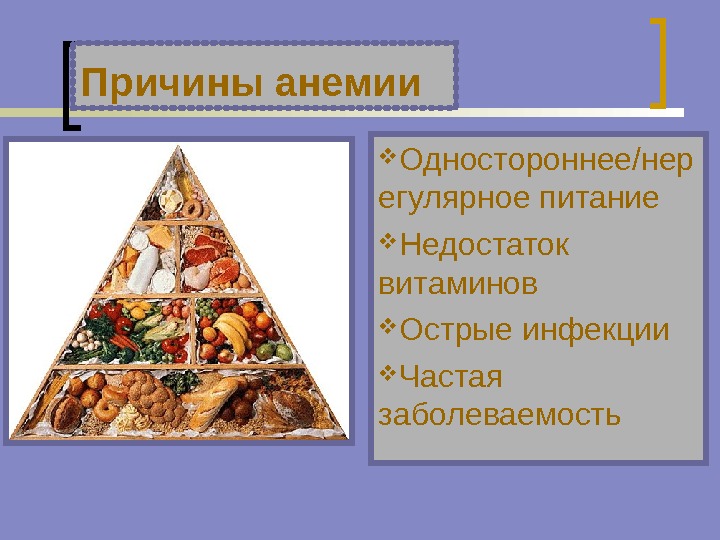 Причины анемии

❖Одностороннее/нерегулярное питание

❖Недостаток витаминов

❖Острые инфекции

❖Частая заболеваемость